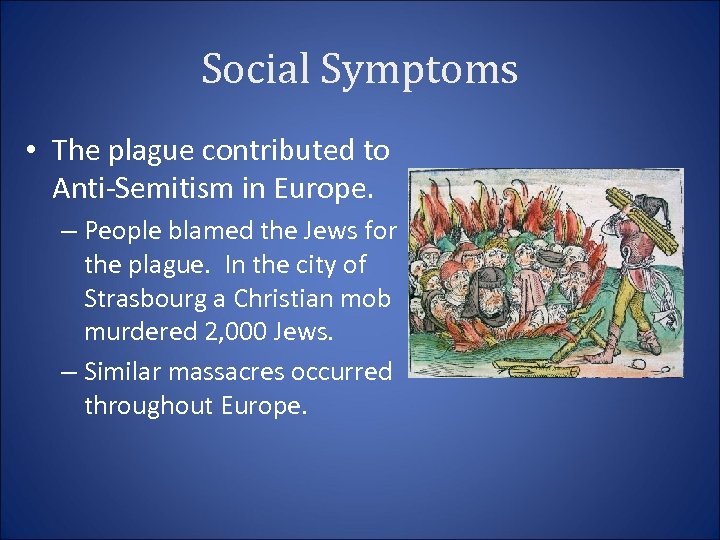 Social Symptoms

• The plague contributed to Anti-Semitism in Europe.

– People blamed the Jews for the plague. In the city of Strasbourg a Christian mob murdered 2,000 Jews.

– Similar massacres occurred throughout Europe.